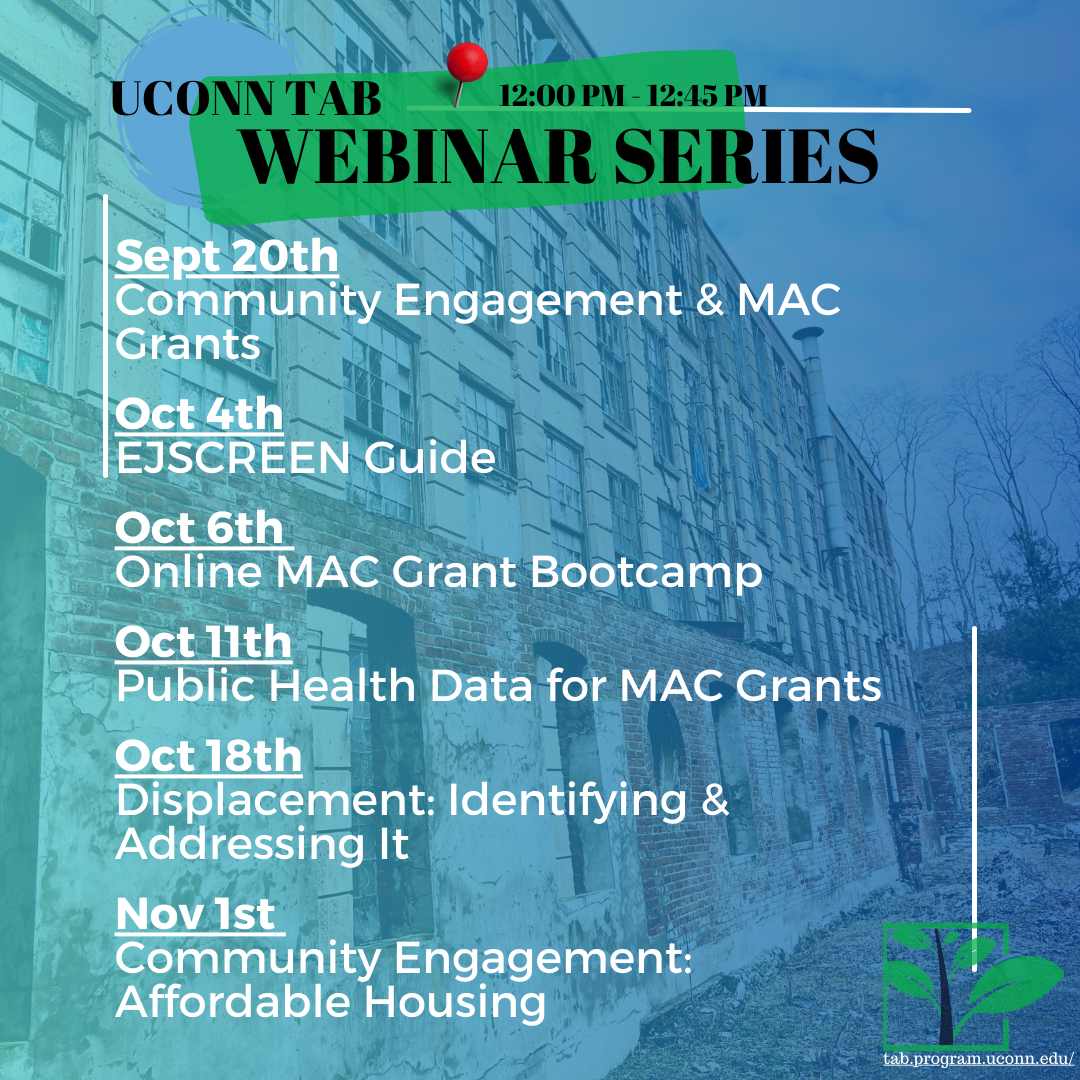 UCONN TAB 12:00 PM - 12:45 PM
WEBINAR SERIES

Sept 20th
Community Engagement & MAC Grants

Oct 4th
EJSCREEN Guide

Oct 6th
Online MAC Grant Bootcamp

Oct 11th
Public Health Data for MAC Grants

Oct 18th
Displacement: Identifying & Addressing It

Nov 1st
Community Engagement: Affordable Housing

tab.program.uconn.edu/